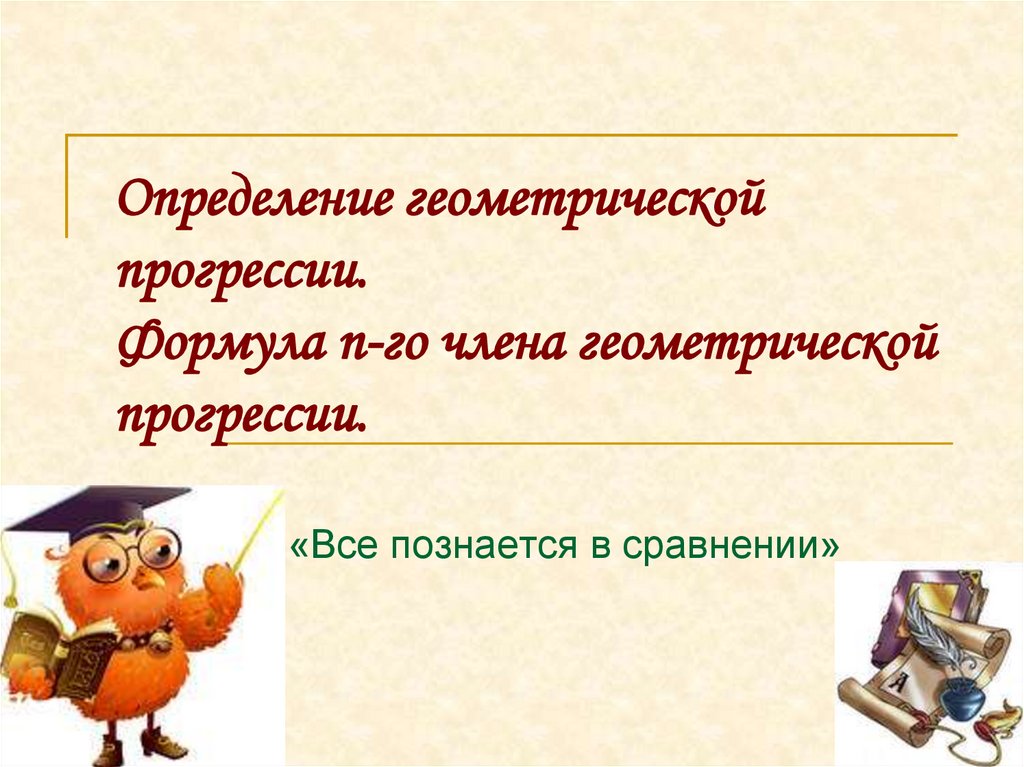 Определение геометрической прогрессии.
Формула n-го члена геометрической прогрессии.

«Все познается в сравнении»